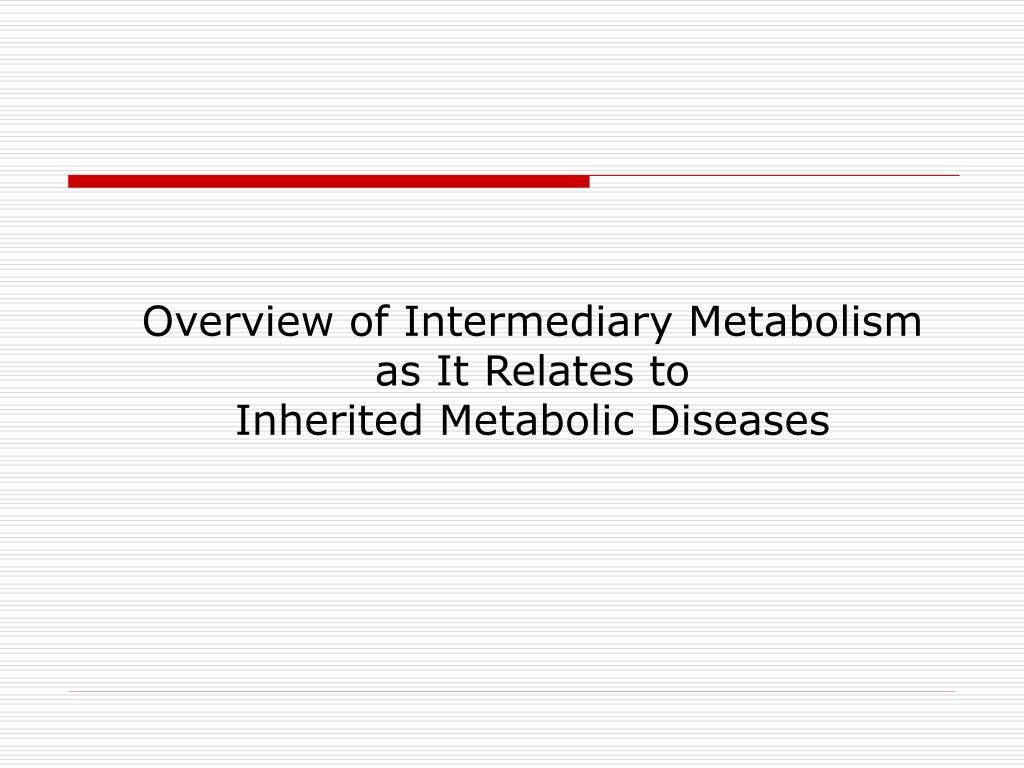 Overview of Intermediary Metabolism
as It Relates to
Inherited Metabolic Diseases